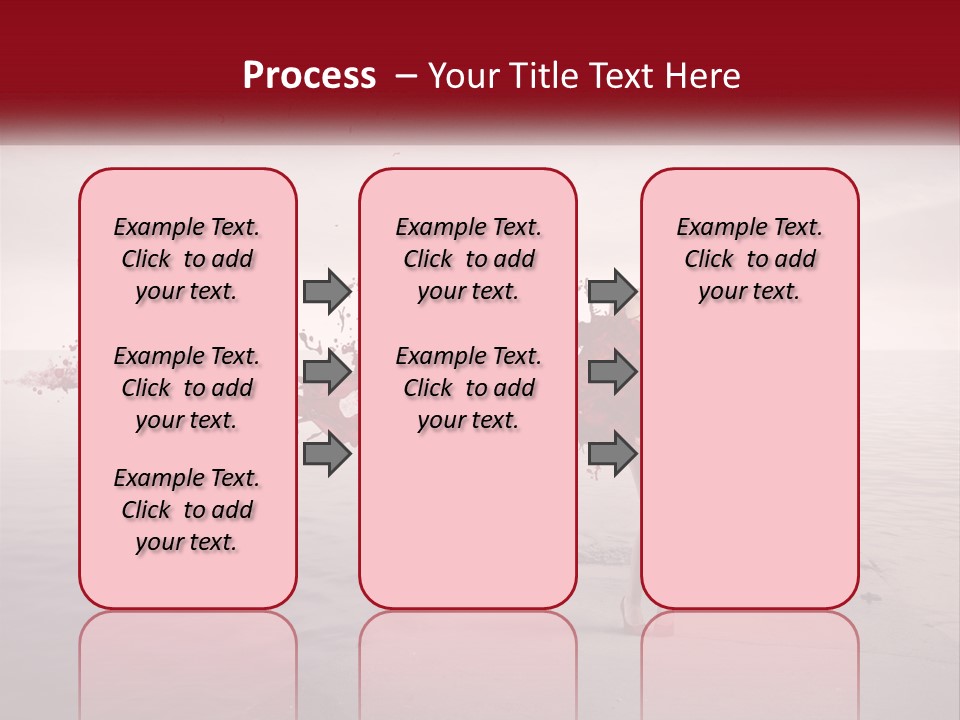 Process – Your Title Text Here

Example Text. Click to add your text.

Example Text. Click to add your text.

Example Text. Click to add your text.

Example Text. Click to add your text.

Example Text. Click to add your text.

Example Text. Click to add your text.